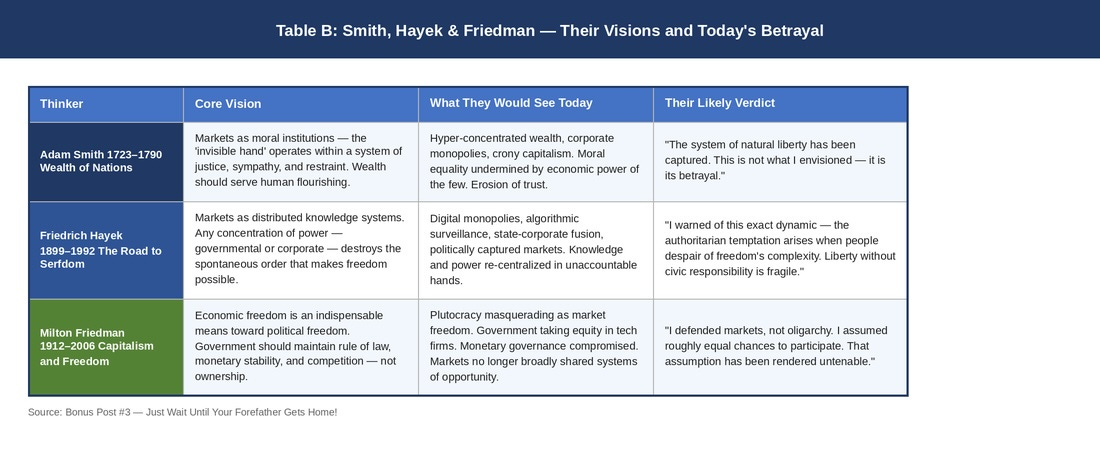 Table B: Smith, Hayek & Friedman — Their Visions and Today's Betrayal

| Thinker | Core Vision | What They Would See Today | Their Likely Verdict |
|---|---|---|---|
| Adam Smith 1723–1790 Wealth of Nations | Markets as moral institutions — the 'invisible hand' operates within a system of justice, sympathy, and restraint. Wealth should serve human flourishing. | Hyper-concentrated wealth, corporate monopolies, crony capitalism. Moral equality undermined by economic power of the few. Erosion of trust. | "The system of natural liberty has been captured. This is not what I envisioned — it is its betrayal." |
| Friedrich Hayek 1899–1992 The Road to Serfdom | Markets as distributed knowledge systems. Any concentration of power — governmental or corporate — destroys the spontaneous order that makes freedom possible. | Digital monopolies, algorithmic surveillance, state-corporate fusion, politically captured markets. Knowledge and power re-centralized in unaccountable hands. | "I warned of this exact dynamic — the authoritarian temptation arises when people despair of freedom's complexity. Liberty without civic responsibility is fragile." |
| Milton Friedman 1912–2006 Capitalism and Freedom | Economic freedom is an indispensable means toward political freedom. Government should maintain rule of law, monetary stability, and competition — not ownership. | Plutocracy masquerading as market freedom. Government taking equity in tech firms. Monetary governance compromised. Markets no longer broadly shared systems of opportunity. | "I defended markets, not oligarchy. I assumed roughly equal chances to participate. That assumption has been rendered untenable." |

Source: Bonus Post #3 — Just Wait Until Your Forefather Gets Home!